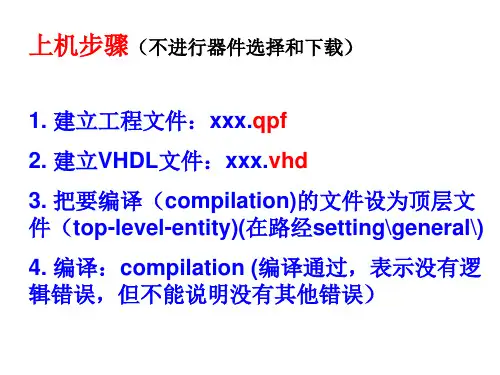 上机步骤（不进行器件选择和下载）

1. 建立工程文件：xxx.qpf

2. 建立VHDL文件：xxx.vhd

3. 把要编译（compilation)的文件设为顶层文件（top-level-entity)(在路经setting\general\)

4. 编译：compilation (编译通过，表示没有逻辑错误，但不能说明没有其他错误）